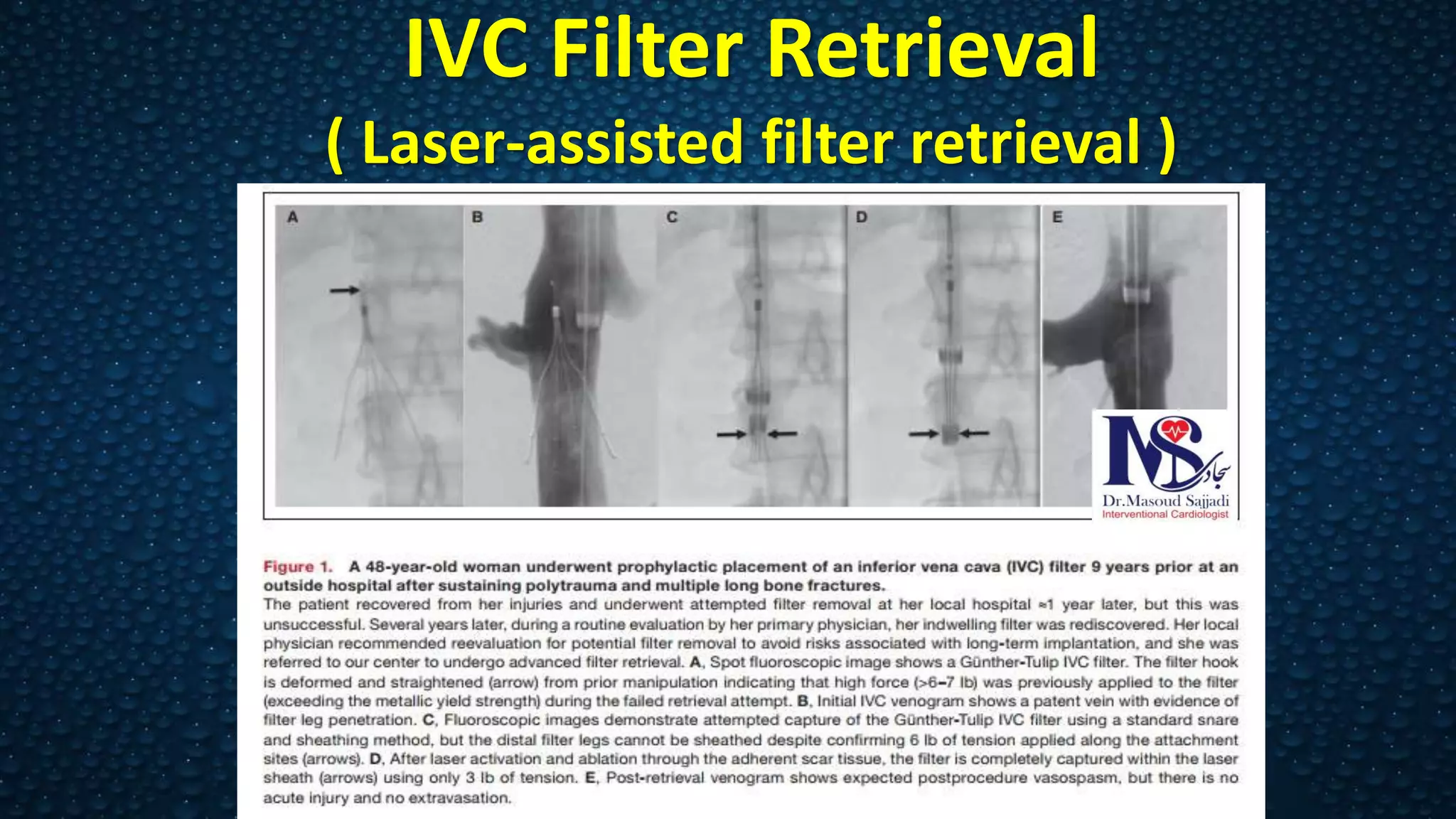 IVC Filter Retrieval

( Laser-assisted filter retrieval )

A

B

C

D

E

MS

سجادی

Dr.Masoud Sajjadi
Interventional Cardiologist

Figure 1. A 48-year-old woman underwent prophylactic placement of an inferior vena cava (IVC) filter 9 years prior at an outside hospital after sustaining polytrauma and multiple long bone fractures.
The patient recovered from her injuries and underwent attempted filter removal at her local hospital ≈1 year later, but this was unsuccessful. Several years later, during a routine evaluation by her primary physician, her indwelling filter was rediscovered. Her local physician recommended reevaluation for potential filter removal to avoid risks associated with long-term implantation, and she was referred to our center to undergo advanced filter retrieval. A, Spot fluoroscopic image shows a Günther-Tulip IVC filter. The filter hook is deformed and straightened (arrow) from prior manipulation indicating that high force (>6–7 lb) was previously applied to the filter (exceeding the metallic yield strength) during the failed retrieval attempt. B, Initial IVC venogram shows a patent vein with evidence of filter leg penetration. C, Fluoroscopic images demonstrate attempted capture of the Günther-Tulip IVC filter using a standard snare and sheathing method, but the distal filter legs cannot be sheathed despite confirming 6 lb of tension applied along the attachment sites (arrows). D, After laser activation and ablation through the adherent scar tissue, the filter is completely captured within the laser sheath (arrows) using only 3 lb of tension. E, Post-retrieval venogram shows expected postprocedure vasospasm, but there is no acute injury and no extravasation.